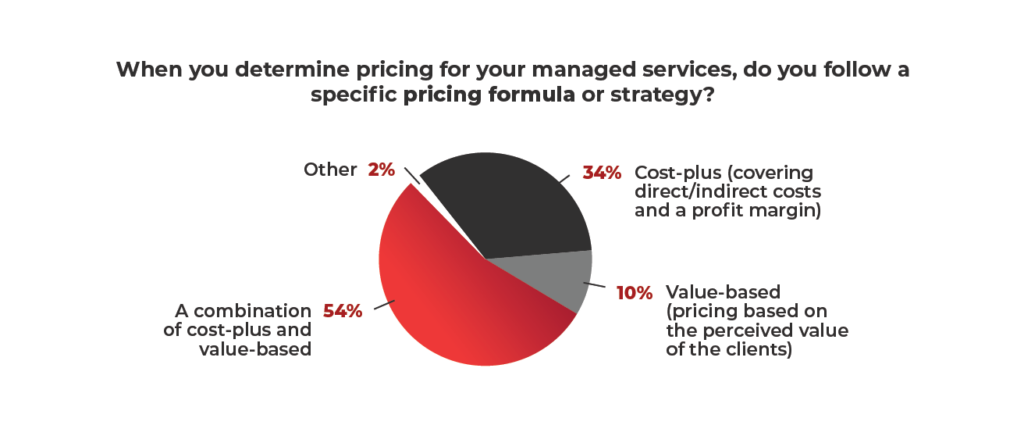 When you determine pricing for your managed services, do you follow a specific pricing formula or strategy?

Other 2%

34% Cost-plus (covering direct/indirect costs and a profit margin)

10% Value-based (pricing based on the perceived value of the clients)

A combination of cost-plus and value-based 54%